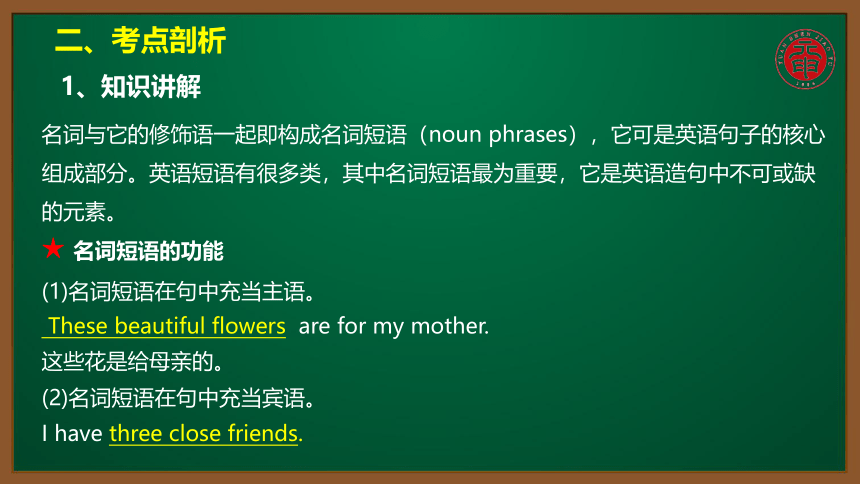 二、考点剖析

1、知识讲解

名词与它的修饰语一起即构成名词短语（noun phrases），它可是英语句子的核心组成部分。英语短语有很多类，其中名词短语最为重要，它是英语造句中不可或缺的元素。

★ 名词短语的功能

(1)名词短语在句中充当主语。

These beautiful flowers are for my mother.

这些花是给母亲的。

(2)名词短语在句中充当宾语。

I have three close friends.